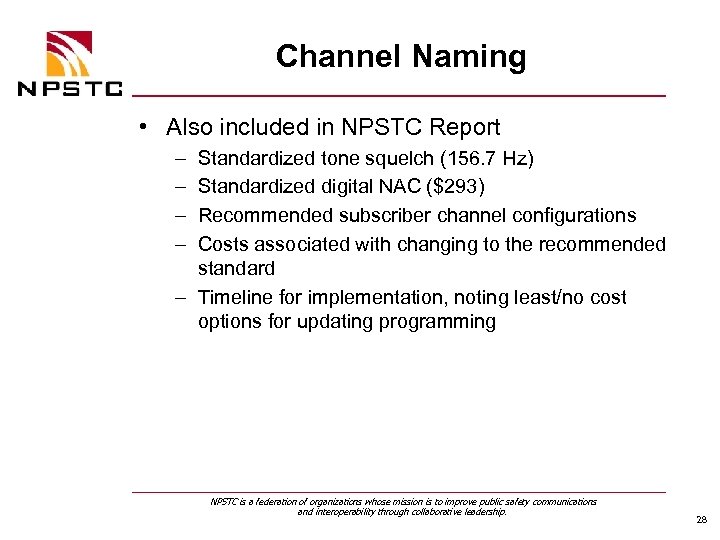 NPSTC

Channel Naming

• Also included in NPSTC Report
– Standardized tone squelch (156.7 Hz)
– Standardized digital NAC (\$293)
– Recommended subscriber channel configurations
– Costs associated with changing to the recommended standard
– Timeline for implementation, noting least/no cost options for updating programming

NPSTC is a federation of organizations whose mission is to improve public safety communications and interoperability through collaborative leadership.

28